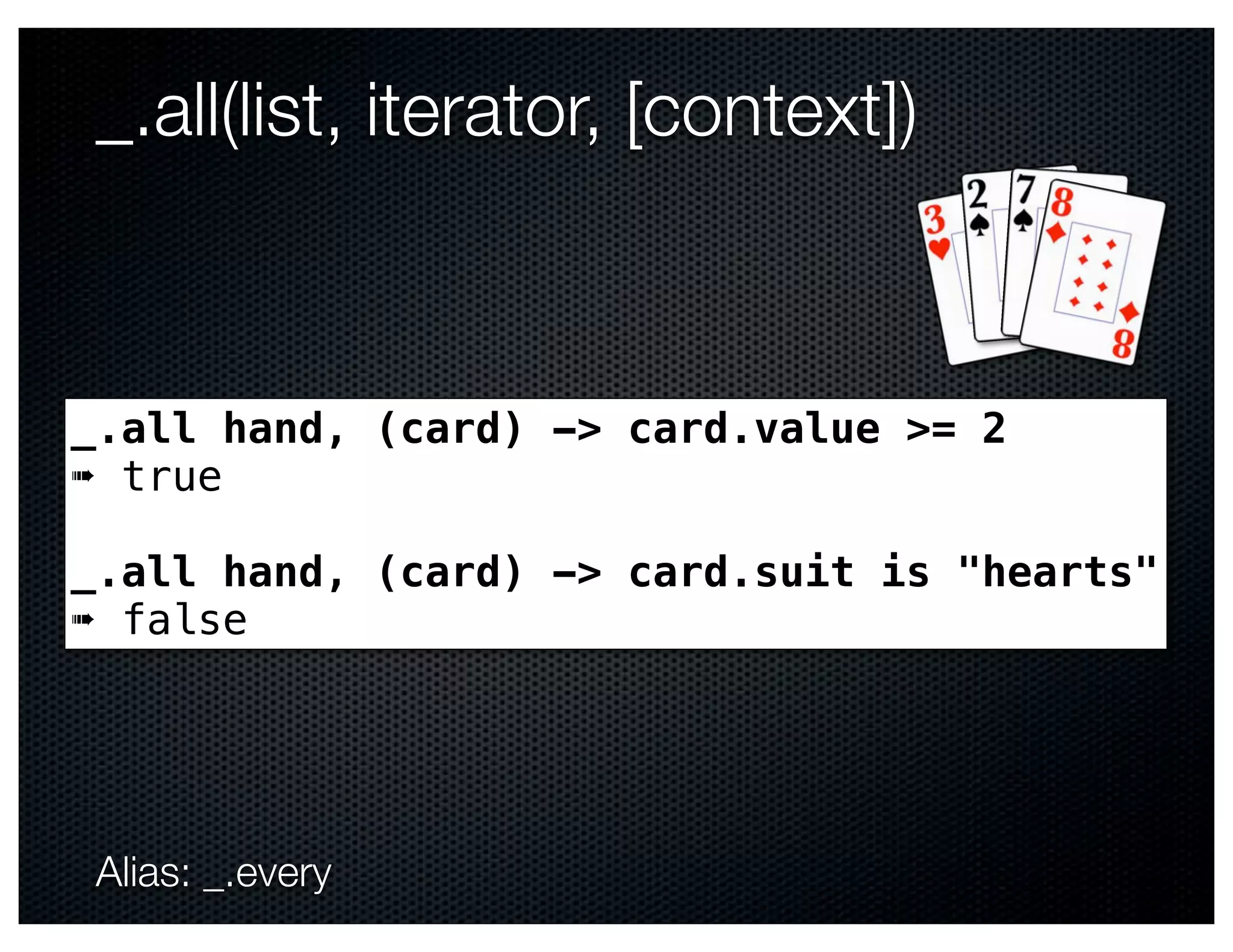 _.all(list, iterator, [context])

3
2
7
8
8

_.all hand, (card) -> card.value >= 2
➠ true

_.all hand, (card) -> card.suit is "hearts"
➠ false

Alias: _.every